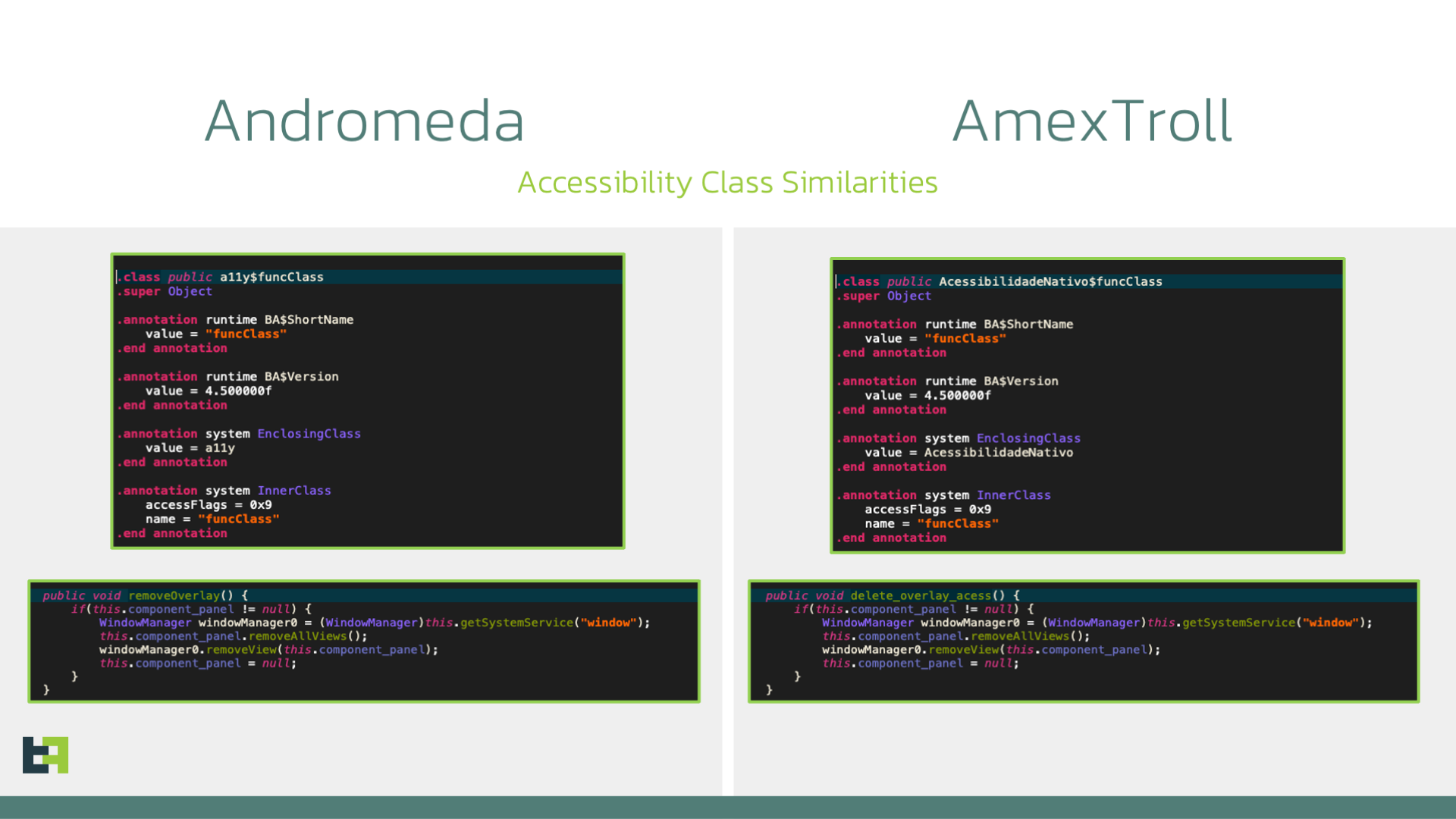 Andromeda

AmexTroll

Accessibility Class Similarities

.class public a11y$funcClass
.super Object

.annotation runtime BA$ShortName
    value = "funcClass"
.end annotation

.annotation runtime BA$Version
    value = 4.500000f
.end annotation

.annotation system EnclosingClass
    value = a11y
.end annotation

.annotation system InnerClass
    accessFlags = 0x9
    name = "funcClass"
.end annotation

public void removeOverlay() {
    if(this.component_panel != null) {
        WindowManager windowManager0 = (WindowManager)this.getSystemService("window");
        this.component_panel.removeAllViews();
        windowManager0.removeView(this.component_panel);
        this.component_panel = null;
    }
}

.class public AcessibilidadeNativo$funcClass
.super Object

.annotation runtime BA$ShortName
    value = "funcClass"
.end annotation

.annotation runtime BA$Version
    value = 4.500000f
.end annotation

.annotation system EnclosingClass
    value = AcessibilidadeNativo
.end annotation

.annotation system InnerClass
    accessFlags = 0x9
    name = "funcClass"
.end annotation

public void delete_overlay_acess() {
    if(this.component_panel != null) {
        WindowManager windowManager0 = (WindowManager)this.getSystemService("window");
        this.component_panel.removeAllViews();
        windowManager0.removeView(this.component_panel);
        this.component_panel = null;
    }
}